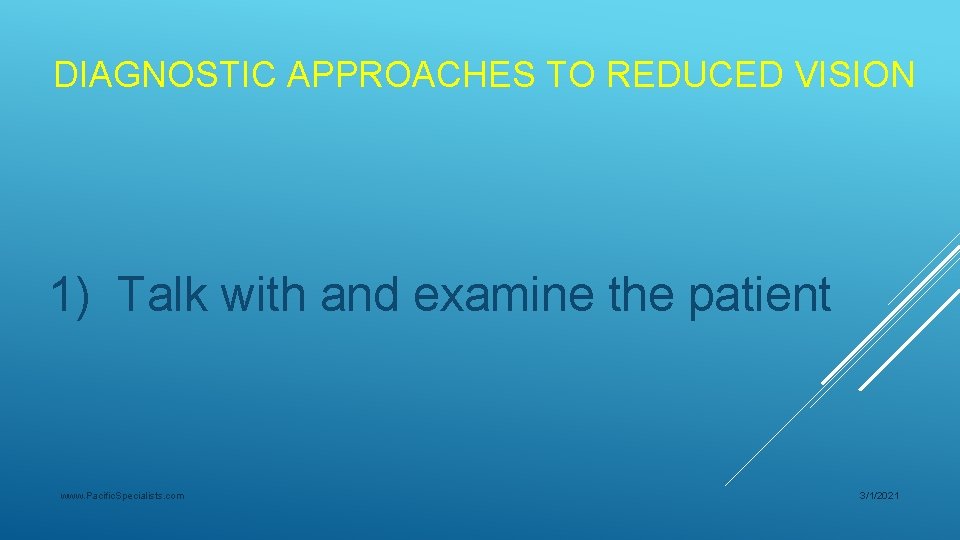 DIAGNOSTIC APPROACHES TO REDUCED VISION

1) Talk with and examine the patient

www.PacificSpecialists.com

3/1/2021